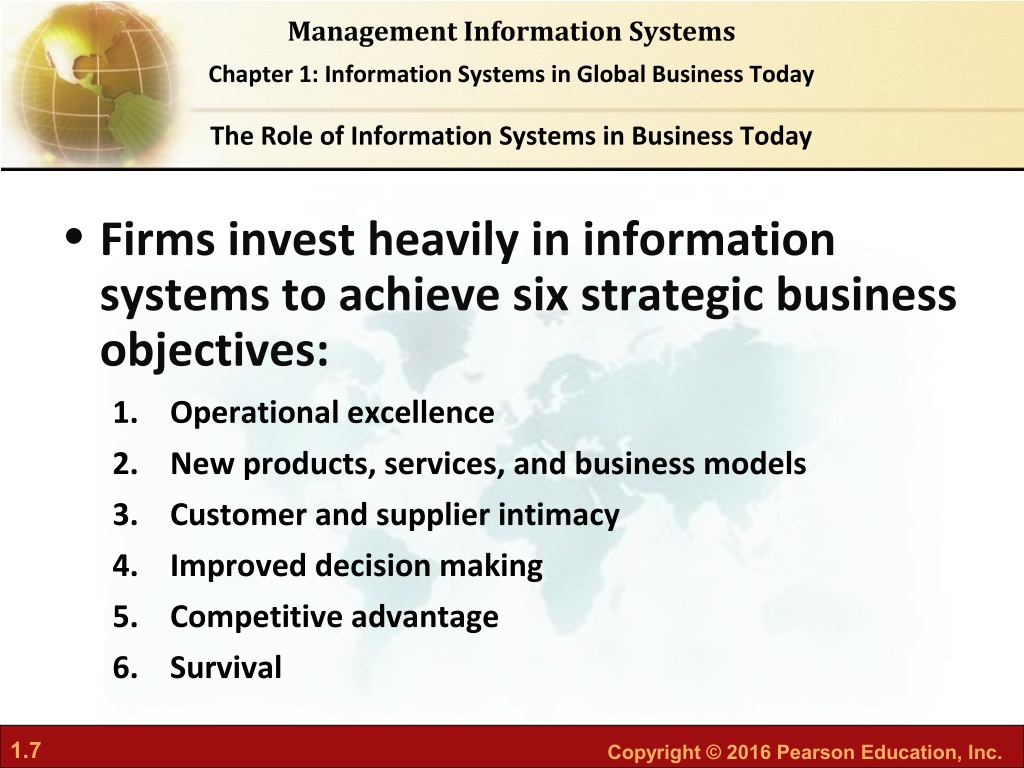 Management Information Systems

Chapter 1: Information Systems in Global Business Today

The Role of Information Systems in Business Today

• Firms invest heavily in information systems to achieve six strategic business objectives:

1. Operational excellence
2. New products, services, and business models
3. Customer and supplier intimacy
4. Improved decision making
5. Competitive advantage
6. Survival

1.7

Copyright © 2016 Pearson Education, Inc.